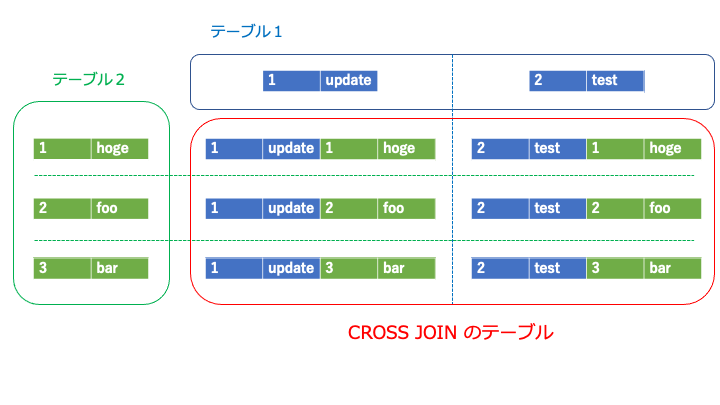 テーブル1

| 1 | update |
|---|---|

| 2 | test |
|---|---|

テーブル2

| 1 | hoge |
|---|---|
| 2 | foo |
| 3 | bar |

| 1 | update | 1 | hoge |
|---|---|---|---|
| 1 | update | 2 | foo |
| 1 | update | 3 | bar |

| 2 | test | 1 | hoge |
|---|---|---|---|
| 2 | test | 2 | foo |
| 2 | test | 3 | bar |

CROSS JOIN のテーブル